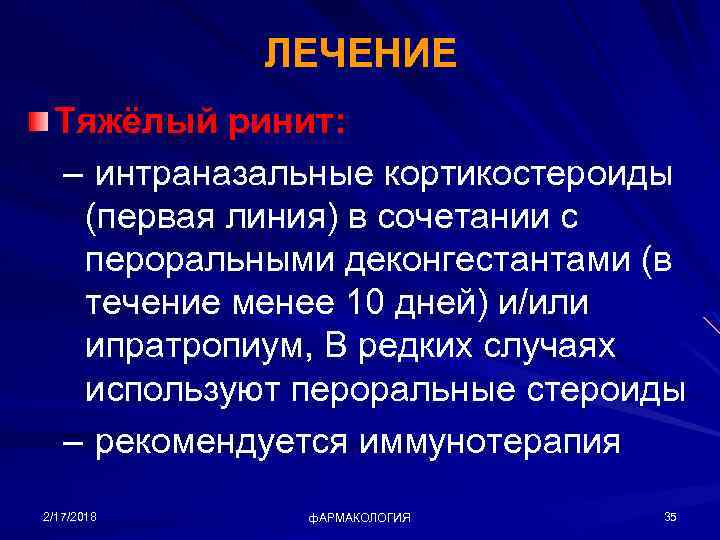 ЛЕЧЕНИЕ

Тяжёлый ринит:

– интраназальные кортикостероиды (первая линия) в сочетании с пероральными деконгестантами (в течение менее 10 дней) и/или ипратропиум, В редких случаях используют пероральные стероиды

– рекомендуется иммунотерапия

2/17/2018

фАРМАКОЛОГИЯ

35